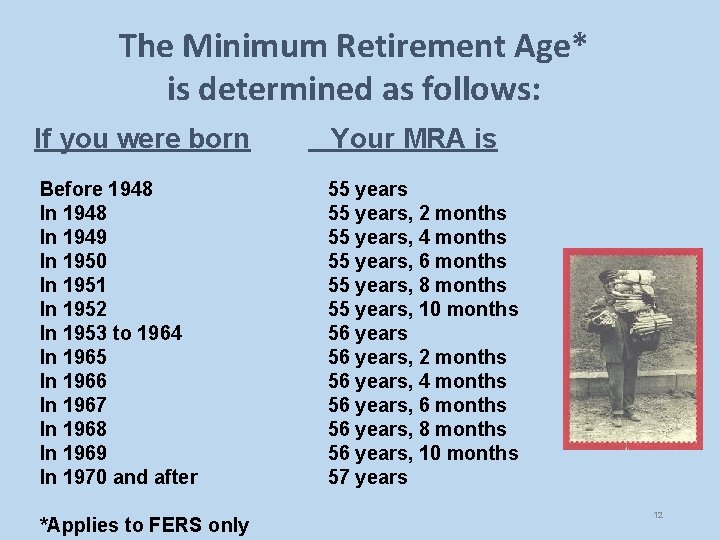 The Minimum Retirement Age*
is determined as follows:

| If you were born | Your MRA is |
|---|---|
| Before 1948 | 55 years |
| In 1948 | 55 years, 2 months |
| In 1949 | 55 years, 4 months |
| In 1950 | 55 years, 6 months |
| In 1951 | 55 years, 8 months |
| In 1952 | 55 years, 10 months |
| In 1953 to 1964 | 56 years |
| In 1965 | 56 years, 2 months |
| In 1966 | 56 years, 4 months |
| In 1967 | 56 years, 6 months |
| In 1968 | 56 years, 8 months |
| In 1969 | 56 years, 10 months |
| In 1970 and after | 57 years |

*Applies to FERS only

12